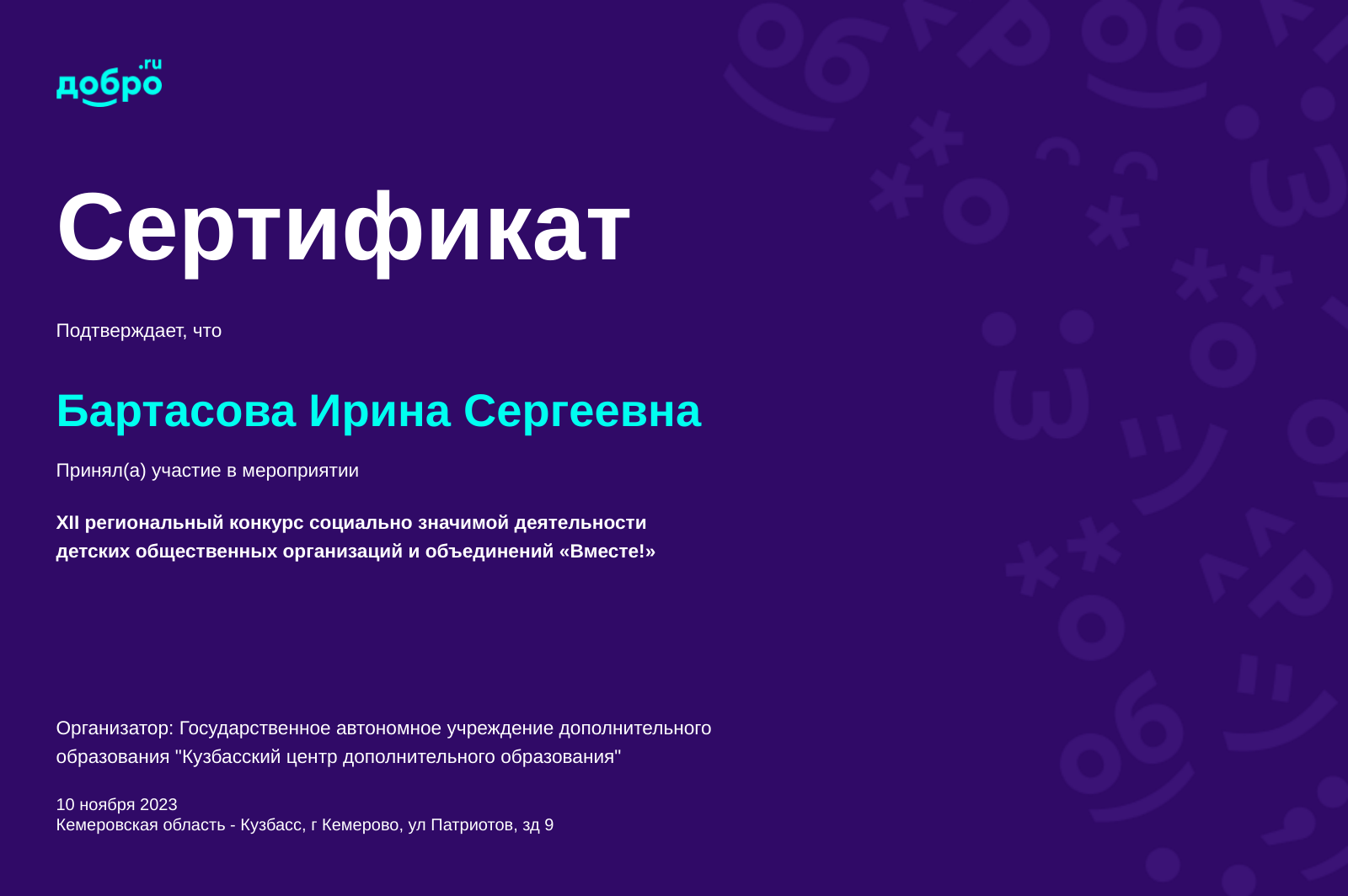 добро.ru

Сертификат

Подтверждает, что

Бартасова Ирина Сергеевна

Принял(а) участие в мероприятии

XII региональный конкурс социально значимой деятельности детских общественных организаций и объединений «Вместе!»

Организатор: Государственное автономное учреждение дополнительного образования "Кузбасский центр дополнительного образования"

10 ноября 2023
Кемеровская область - Кузбасс, г Кемерово, ул Патриотов, зд 9